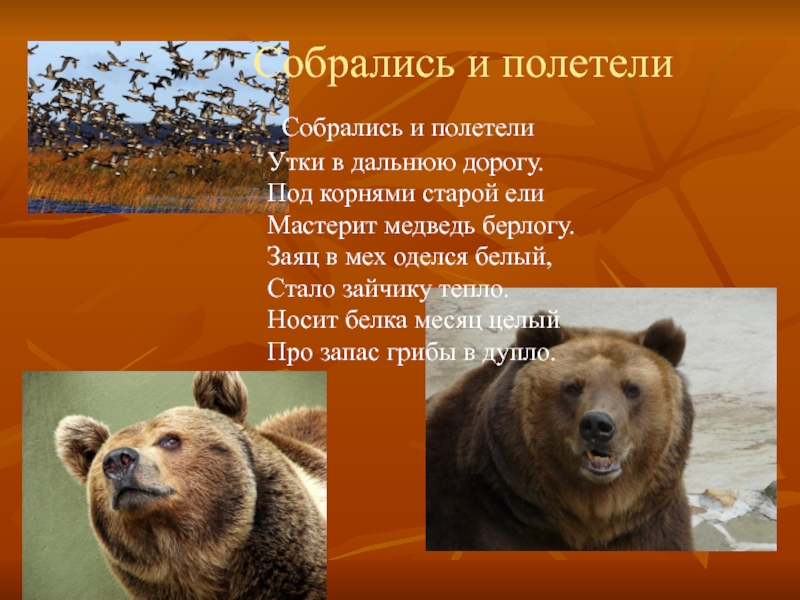 Собрались и полетели

Собрались и полетели
Утки в дальнюю дорогу.
Под корнями старой ели
Мастерит медведь берлогу.
Заяц в мех оделся белый,
Стало зайчику тепло.
Носит белка месяц целый
Про запас грибы в дупло.